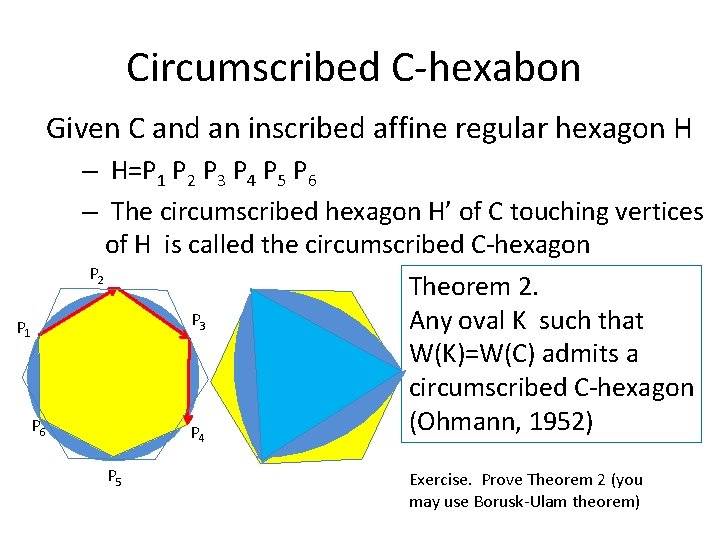 Circumscribed C-hexabon

Given C and an inscribed affine regular hexagon H

– H=$P_1$ $P_2$ $P_3$ $P_4$ $P_5$ $P_6$

– The circumscribed hexagon H' of C touching vertices of H is called the circumscribed C-hexagon

$P_2$

$P_1$

$P_3$

$P_6$

$P_4$

$P_5$

Theorem 2.
Any oval K such that W(K)=W(C) admits a circumscribed C-hexagon (Ohmann, 1952)

Exercise. Prove Theorem 2 (you may use Borusk-Ulam theorem)